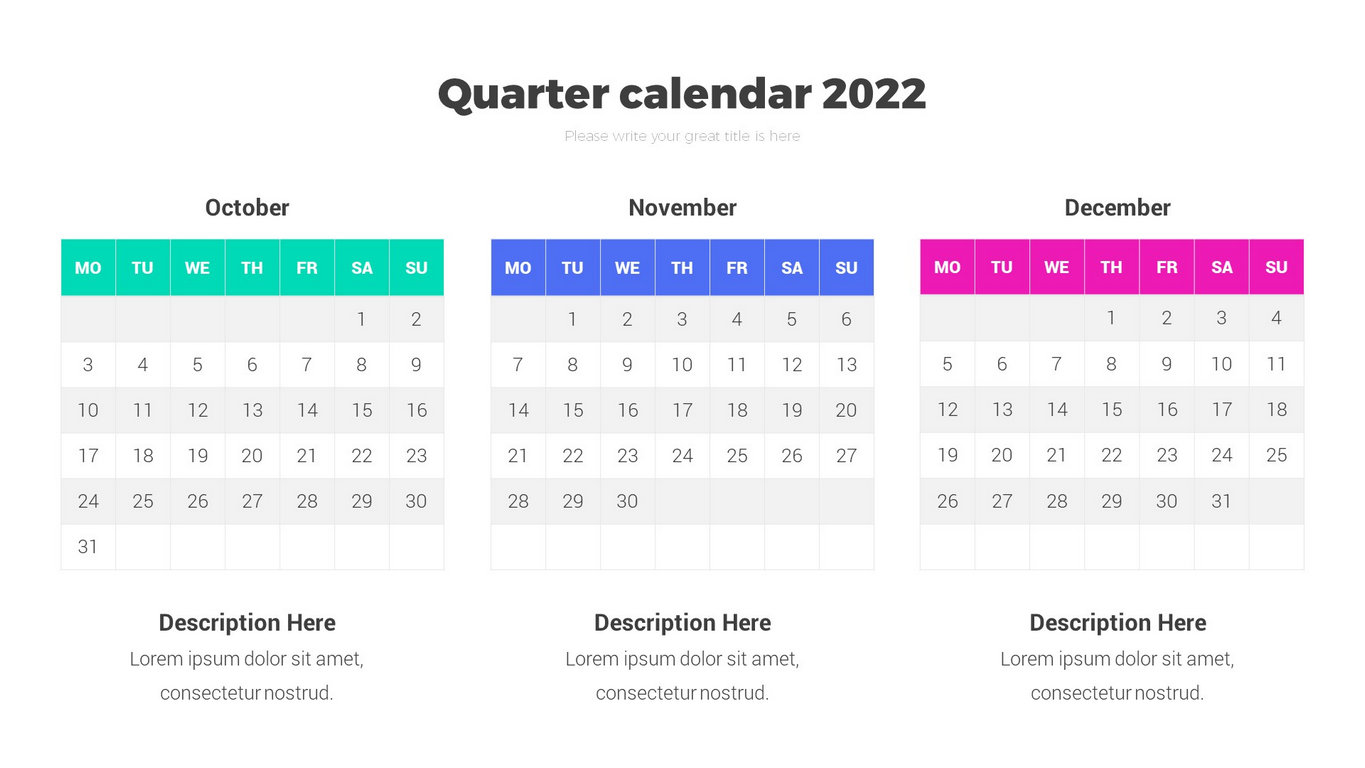 Quarter calendar 2022

Please write your great title is here

October

| MO | TU | WE | TH | FR | SA | SU |
|---|---|---|---|---|---|---|
| | | | | | 1 | 2 |
| 3 | 4 | 5 | 6 | 7 | 8 | 9 |
| 10 | 11 | 12 | 13 | 14 | 15 | 16 |
| 17 | 18 | 19 | 20 | 21 | 22 | 23 |
| 24 | 25 | 26 | 27 | 28 | 29 | 30 |
| 31 | | | | | | |

Description Here
Lorem ipsum dolor sit amet, consectetur nostrud.

November

| MO | TU | WE | TH | FR | SA | SU |
|---|---|---|---|---|---|---|
| | 1 | 2 | 3 | 4 | 5 | 6 |
| 7 | 8 | 9 | 10 | 11 | 12 | 13 |
| 14 | 15 | 16 | 17 | 18 | 19 | 20 |
| 21 | 22 | 23 | 24 | 25 | 26 | 27 |
| 28 | 29 | 30 | | | | |
| | | | | | | |

Description Here
Lorem ipsum dolor sit amet, consectetur nostrud.

December

| MO | TU | WE | TH | FR | SA | SU |
|---|---|---|---|---|---|---|
| | | | 1 | 2 | 3 | 4 |
| 5 | 6 | 7 | 8 | 9 | 10 | 11 |
| 12 | 13 | 14 | 15 | 16 | 17 | 18 |
| 19 | 20 | 21 | 22 | 23 | 24 | 25 |
| 26 | 27 | 28 | 29 | 30 | 31 | |
| | | | | | | |

Description Here
Lorem ipsum dolor sit amet, consectetur nostrud.